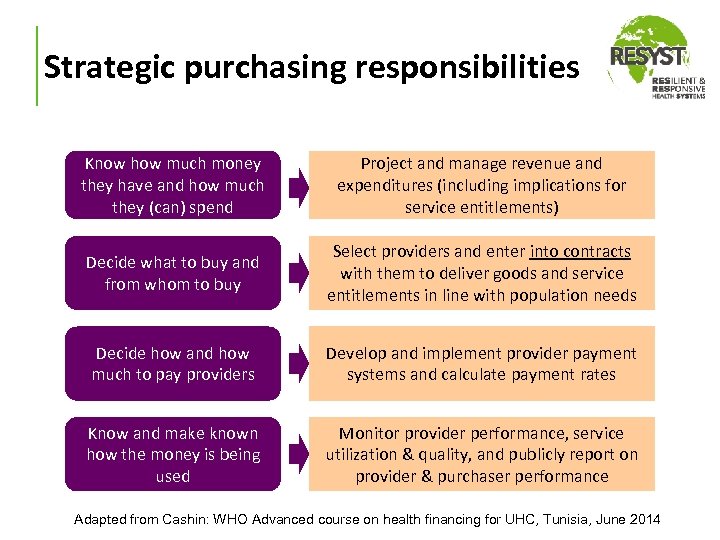 Strategic purchasing responsibilities

RESYST
RESILIENT & RESPONSIVE HEALTH SYSTEMS

Know how much money they have and how much they (can) spend

Project and manage revenue and expenditures (including implications for service entitlements)

Decide what to buy and from whom to buy

Select providers and enter into contracts with them to deliver goods and service entitlements in line with population needs

Decide how and how much to pay providers

Develop and implement provider payment systems and calculate payment rates

Know and make known how the money is being used

Monitor provider performance, service utilization & quality, and publicly report on provider & purchaser performance

Adapted from Cashin: WHO Advanced course on health financing for UHC, Tunisia, June 2014